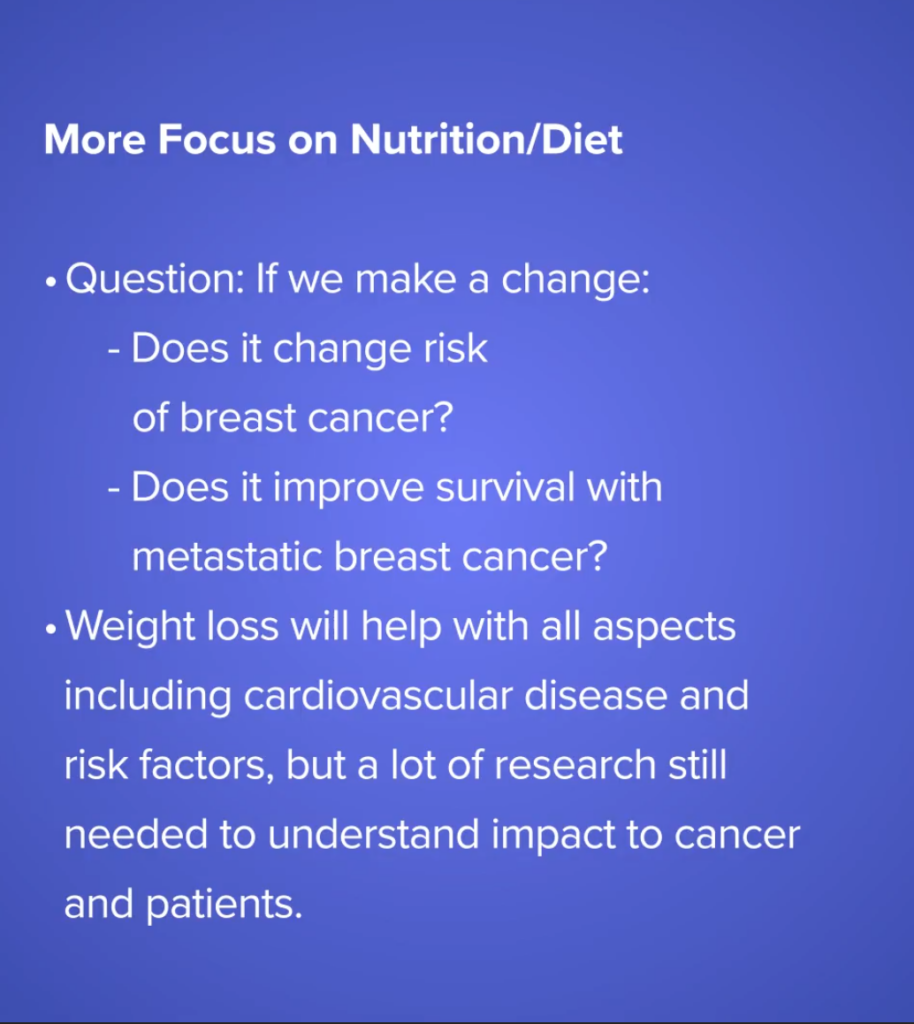 More Focus on Nutrition/Diet

• Question: If we make a change:
- Does it change risk of breast cancer?
- Does it improve survival with metastatic breast cancer?
• Weight loss will help with all aspects including cardiovascular disease and risk factors, but a lot of research still needed to understand impact to cancer and patients.